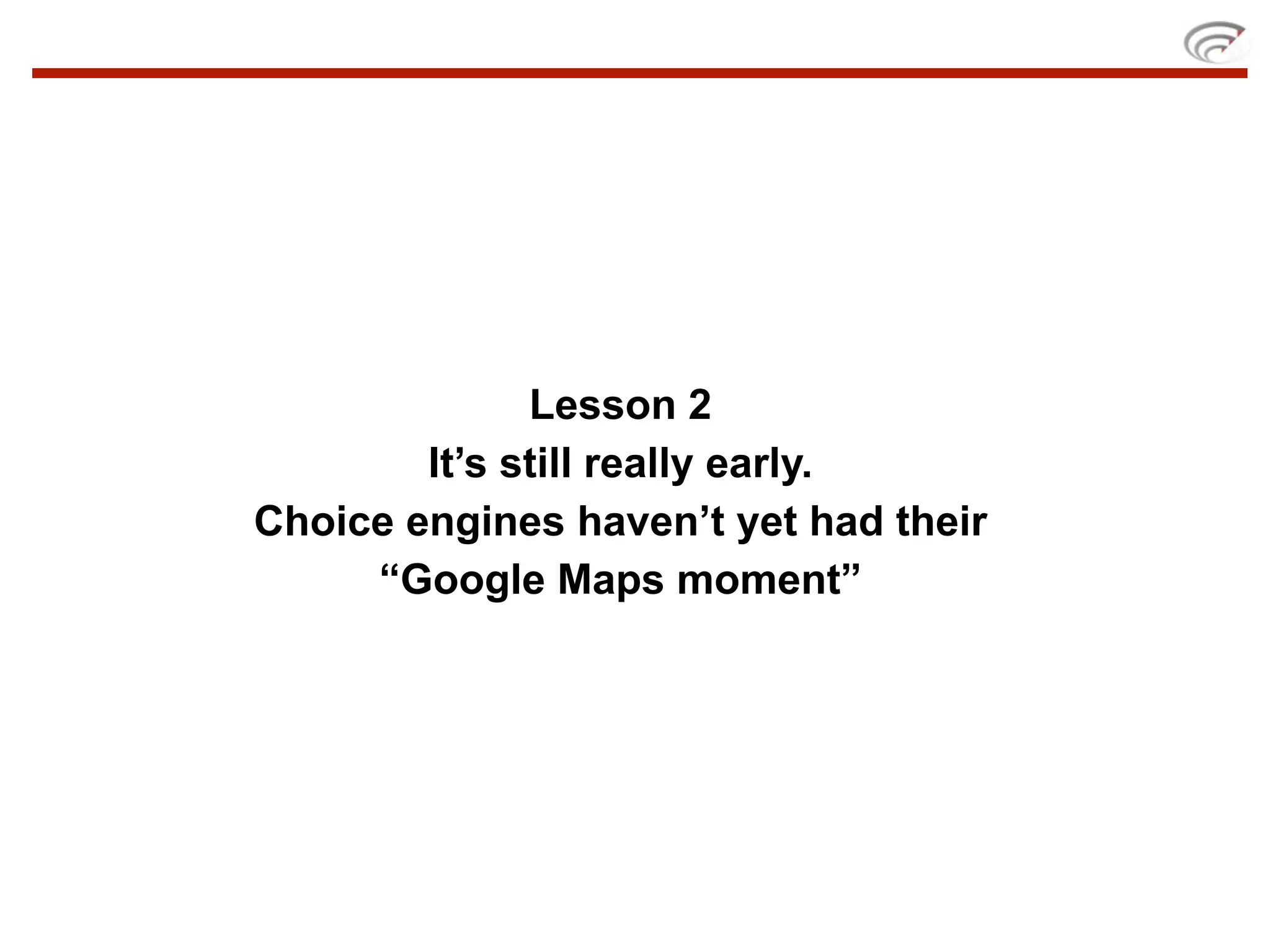 Lesson 2
It’s still really early.
Choice engines haven’t yet had their “Google Maps moment”